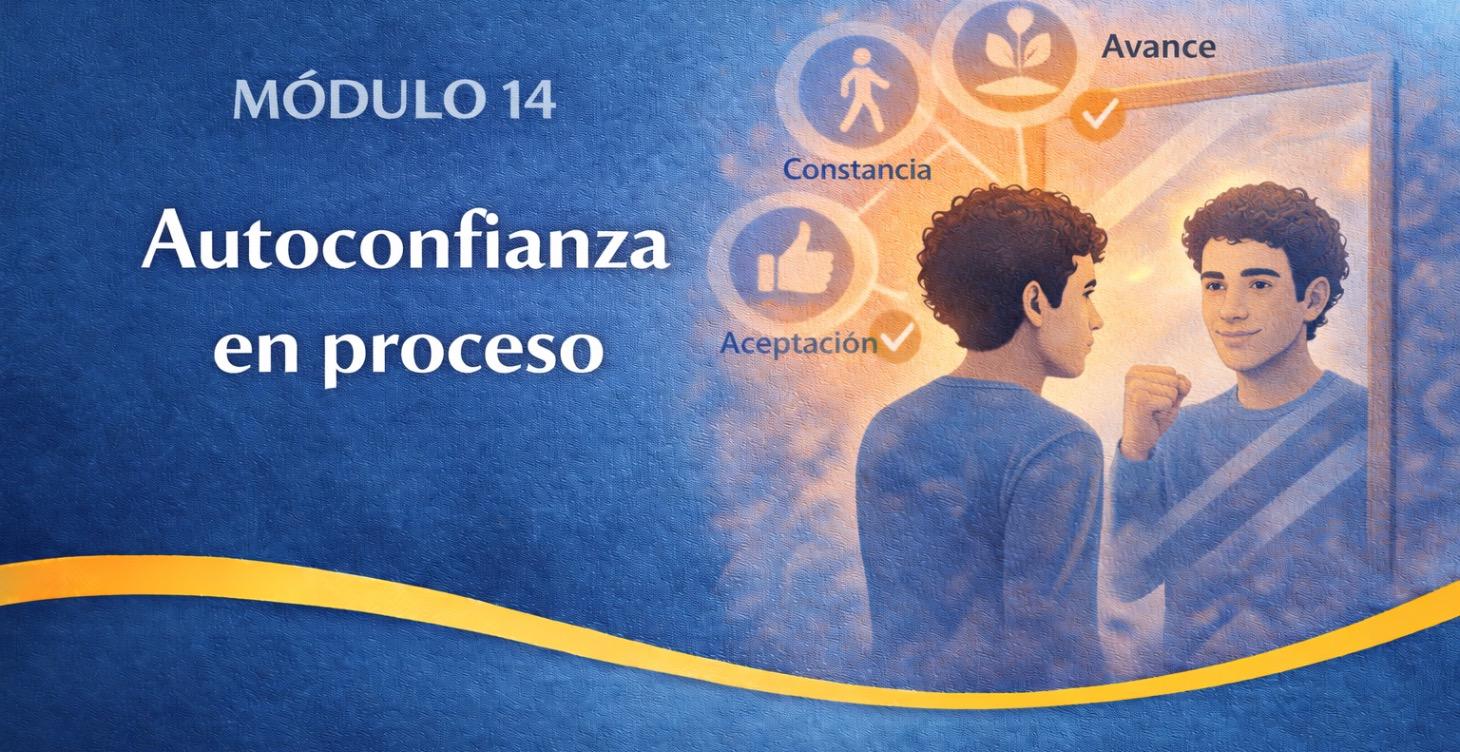 MÓDULO 14

Autoconfianza en proceso

Avance

Constancia

Aceptación